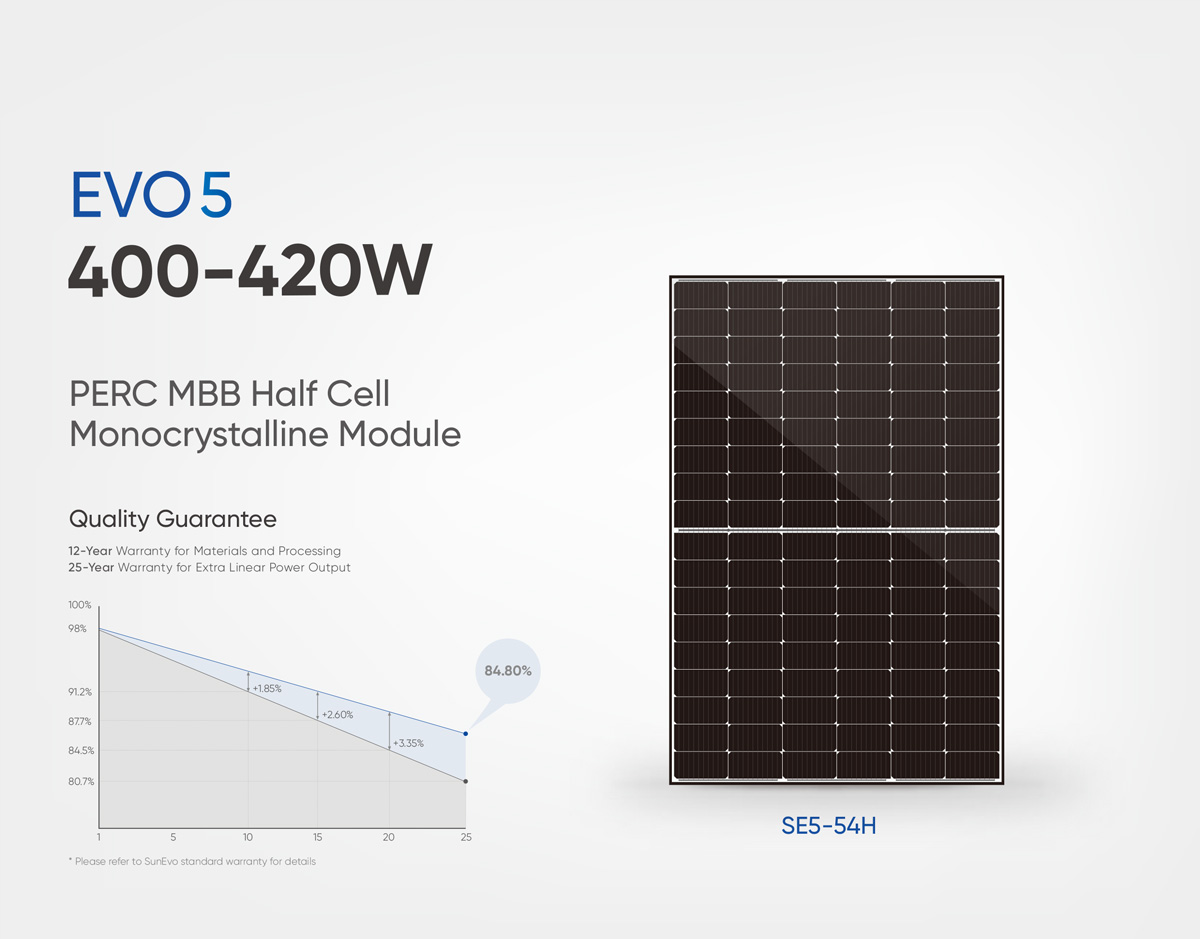 EVO 5
400-420W

PERC MBB Half Cell Monocrystalline Module

Quality Guarantee

12-Year Warranty for Materials and Processing
25-Year Warranty for Extra Linear Power Output

100%
98%
91.2%
87.7%
84.5%
80.7%

+1.85%
+2.60%
+3.35%
84.80%

1 5 10 15 20 25

* Please refer to SunEvo standard warranty for details

SE5-54H